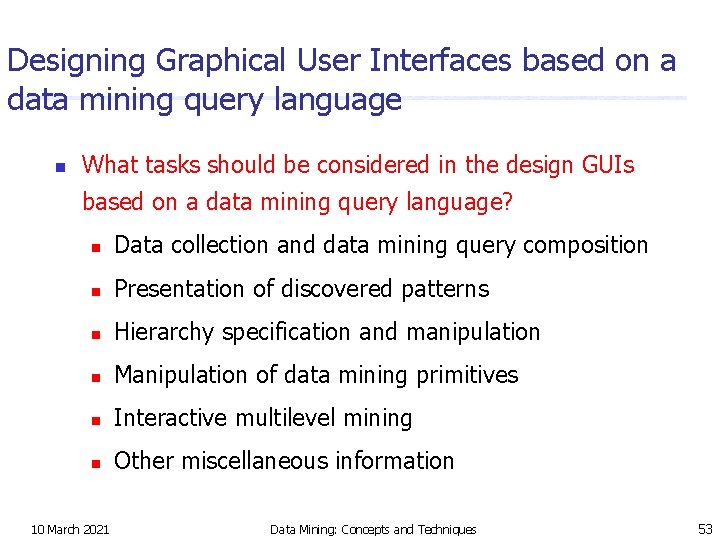 Designing Graphical User Interfaces based on a data mining query language

- What tasks should be considered in the design GUIs based on a data mining query language?
  - Data collection and data mining query composition
  - Presentation of discovered patterns
  - Hierarchy specification and manipulation
  - Manipulation of data mining primitives
  - Interactive multilevel mining
  - Other miscellaneous information

10 March 2021 Data Mining: Concepts and Techniques 53